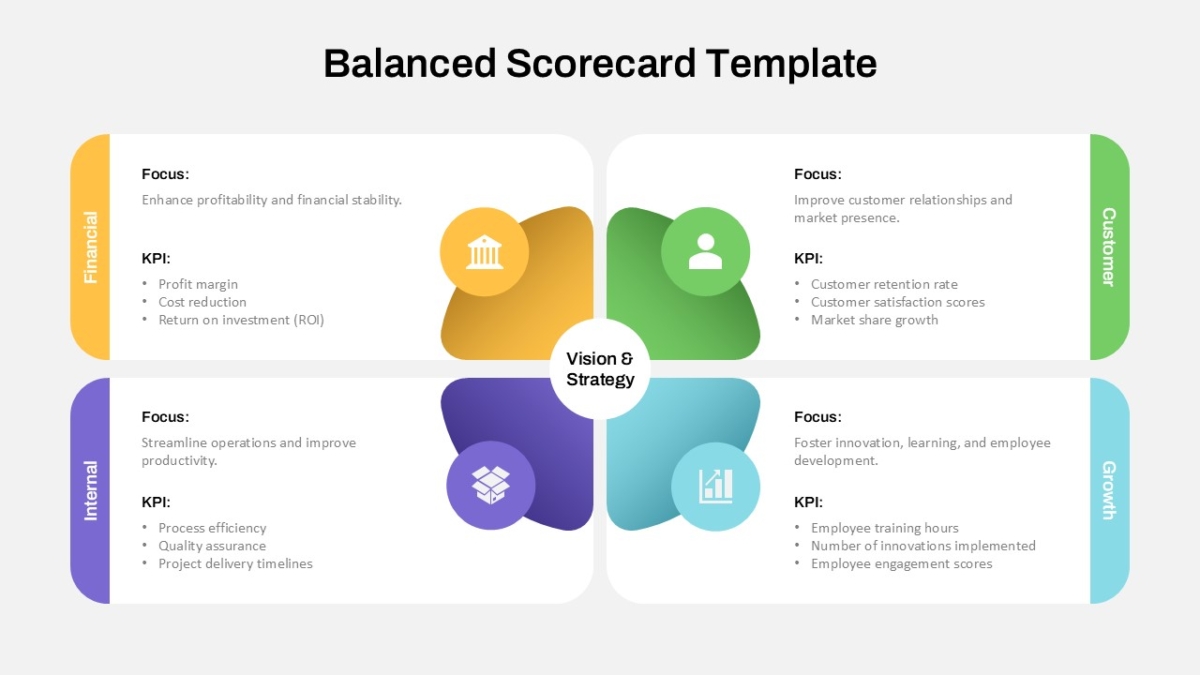 Balanced Scorecard Template

Financial

Focus:

Enhance profitability and financial stability.

KPI:

• Profit margin
• Cost reduction
• Return on investment (ROI)

Customer

Focus:

Improve customer relationships and market presence.

KPI:

• Customer retention rate
• Customer satisfaction scores
• Market share growth

Vision & Strategy

Internal

Focus:

Streamline operations and improve productivity.

KPI:

• Process efficiency
• Quality assurance
• Project delivery timelines

Growth

Focus:

Foster innovation, learning, and employee development.

KPI:

• Employee training hours
• Number of innovations implemented
• Employee engagement scores